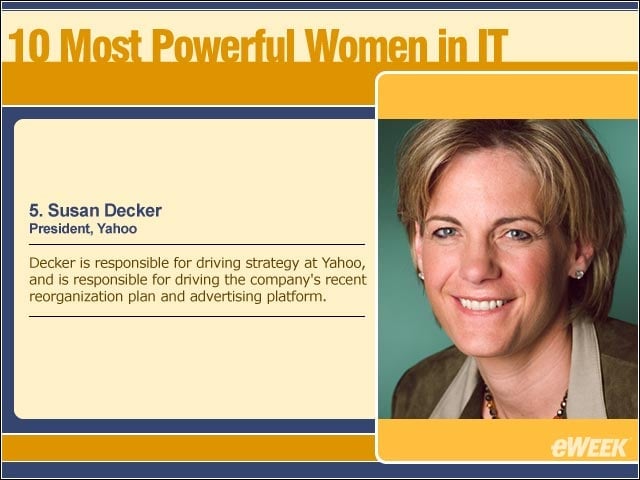 10 Most Powerful Women in IT

5. Susan Decker
President, Yahoo

Decker is responsible for driving strategy at Yahoo, and is responsible for driving the company's recent reorganization plan and advertising platform.

eWEEK